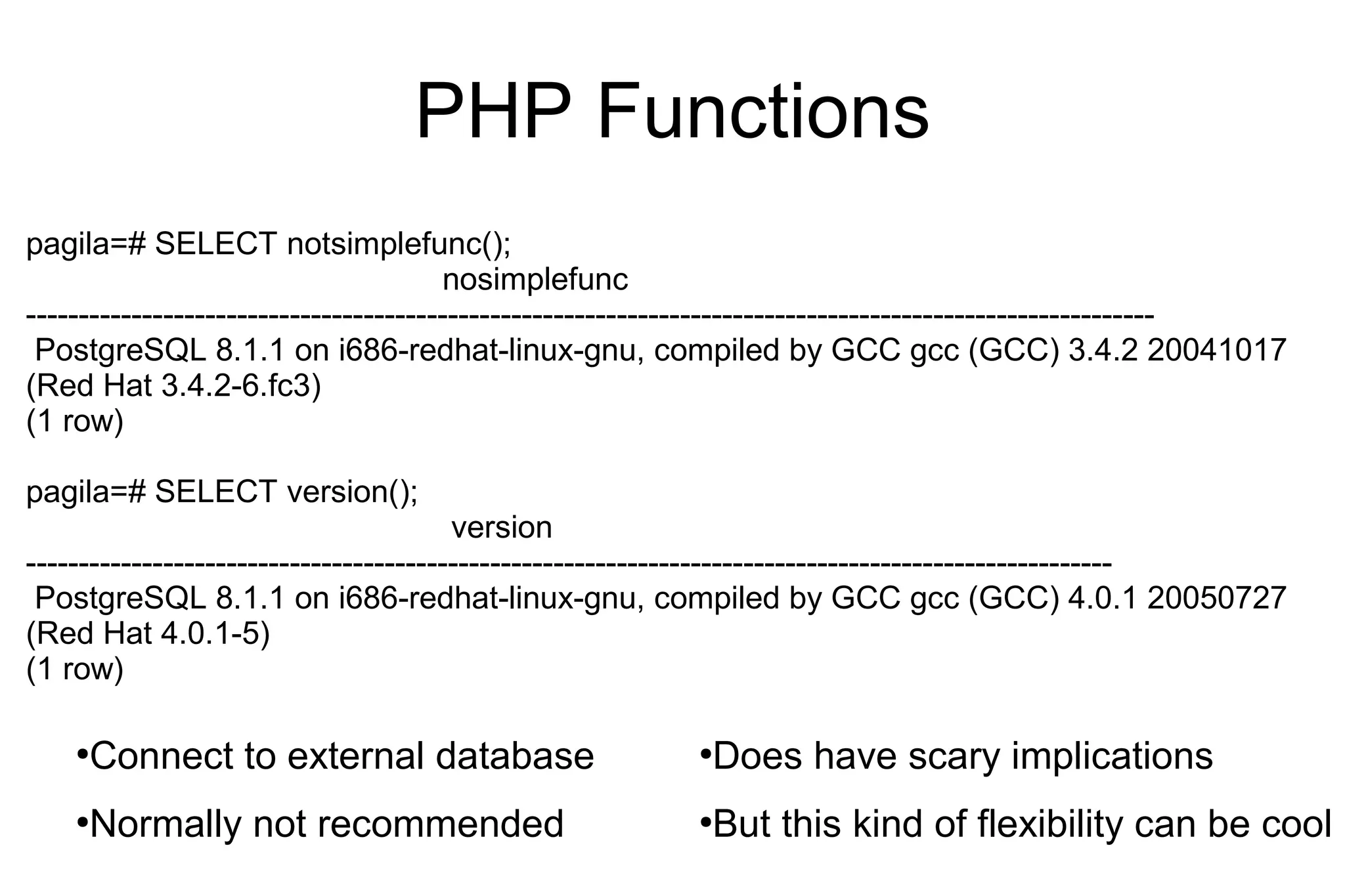 PHP Functions

pagila=# SELECT notsimplefunc();
nosimplefunc
------------------------------------------------------------------------------------------------------------
PostgreSQL 8.1.1 on i686-redhat-linux-gnu, compiled by GCC gcc (GCC) 3.4.2 20041017 (Red Hat 3.4.2-6.fc3)
(1 row)

pagila=# SELECT version();
version
--------------------------------------------------------------------------------------------------------
PostgreSQL 8.1.1 on i686-redhat-linux-gnu, compiled by GCC gcc (GCC) 4.0.1 20050727 (Red Hat 4.0.1-5)
(1 row)

•Connect to external database

•Normally not recommended

•Does have scary implications

•But this kind of flexibility can be cool